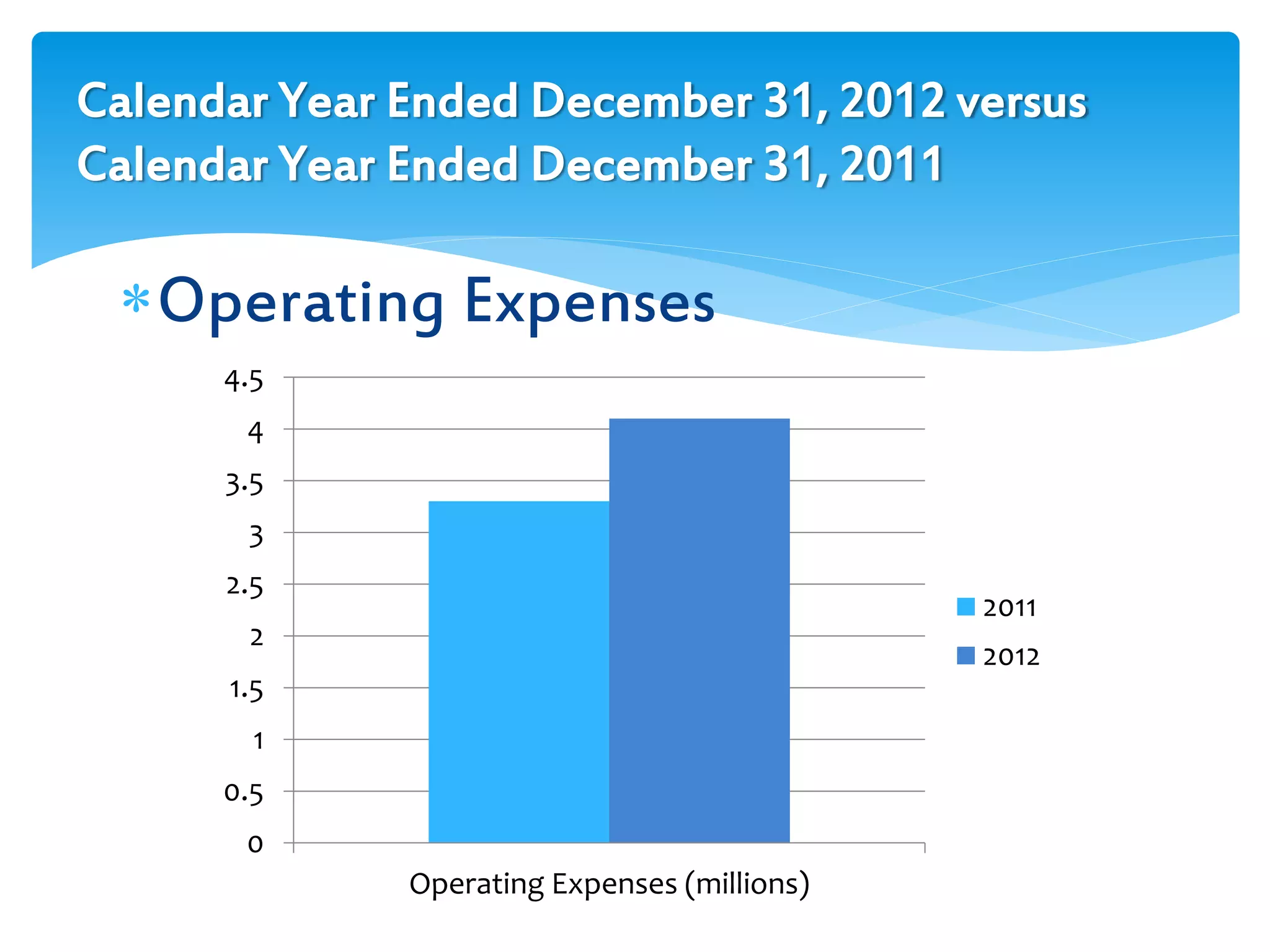 Calendar Year Ended December 31, 2012 versus Calendar Year Ended December 31, 2011

* Operating Expenses

4.5
4
3.5
3
2.5
2
1.5
1
0.5
0

2011
2012

Operating Expenses (millions)